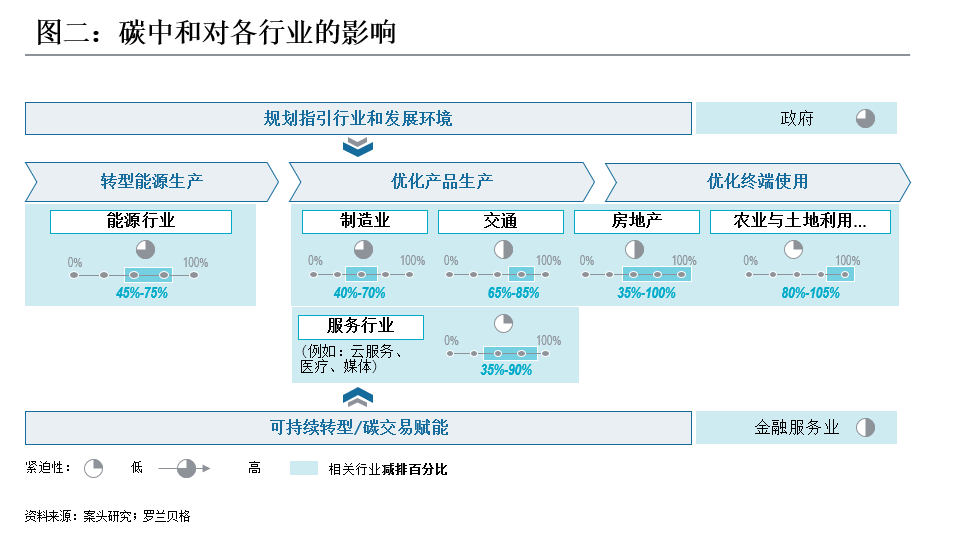 图二：碳中和对各行业的影响

规划指引行业和发展环境

政府

转型能源生产

优化产品生产

优化终端使用

能源行业

0%

100%

45%-75%

制造业

0%

100%

40%-70%

交通

0%

100%

65%-85%

房地产

0%

100%

35%-100%

农业与土地利用...

0%

100%

80%-105%

服务行业

（例如：云服务、医疗、媒体）

0%

100%

35%-90%

可持续转型/碳交易赋能

金融服务业

紧迫性：

低

高

相关行业减排百分比

资料来源：案头研究；罗兰贝格